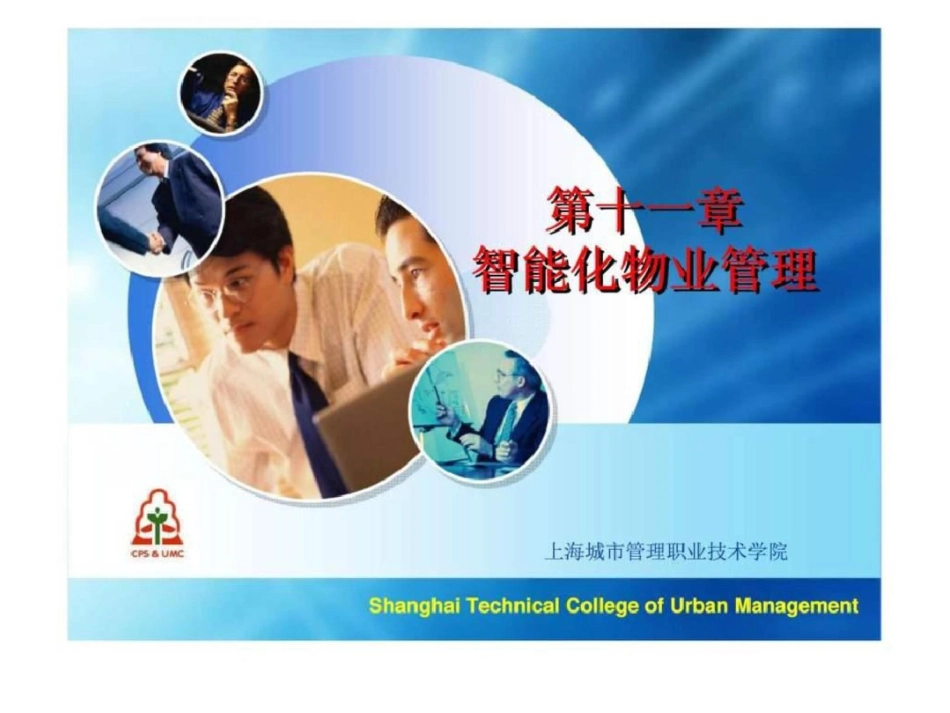 第十一章
智能化物业管理

CPS & UMC

上海城市管理职业技术学院

Shanghai Technical College of Urban Management